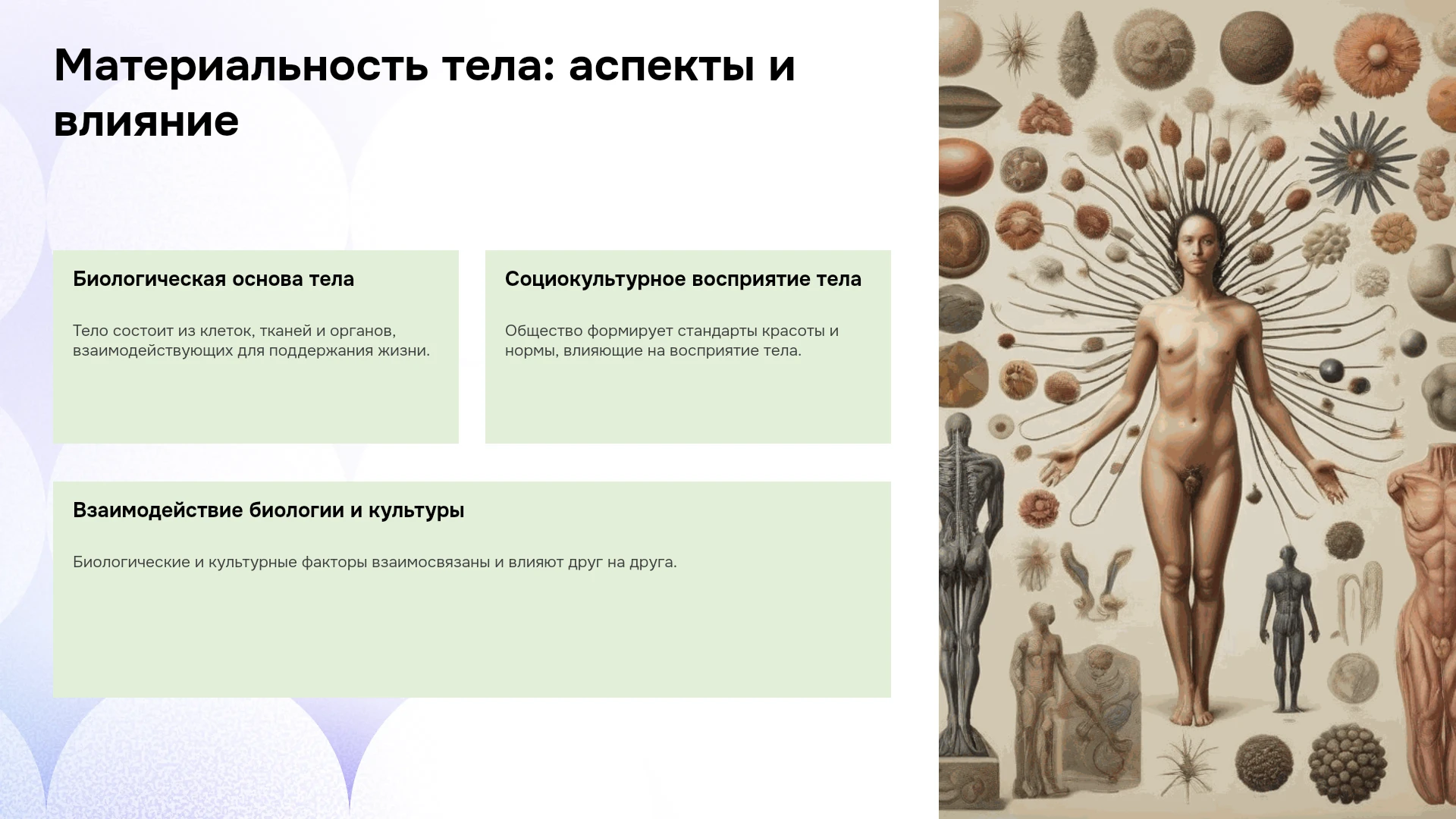 Материальность тела: аспекты и влияние

Биологическая основа тела

Тело состоит из клеток, тканей и органов, взаимодействующих для поддержания жизни.

Социокультурное восприятие тела

Общество формирует стандарты красоты и нормы, влияющие на восприятие тела.

Взаимодействие биологии и культуры

Биологические и культурные факторы взаимосвязаны и влияют друг на друга.